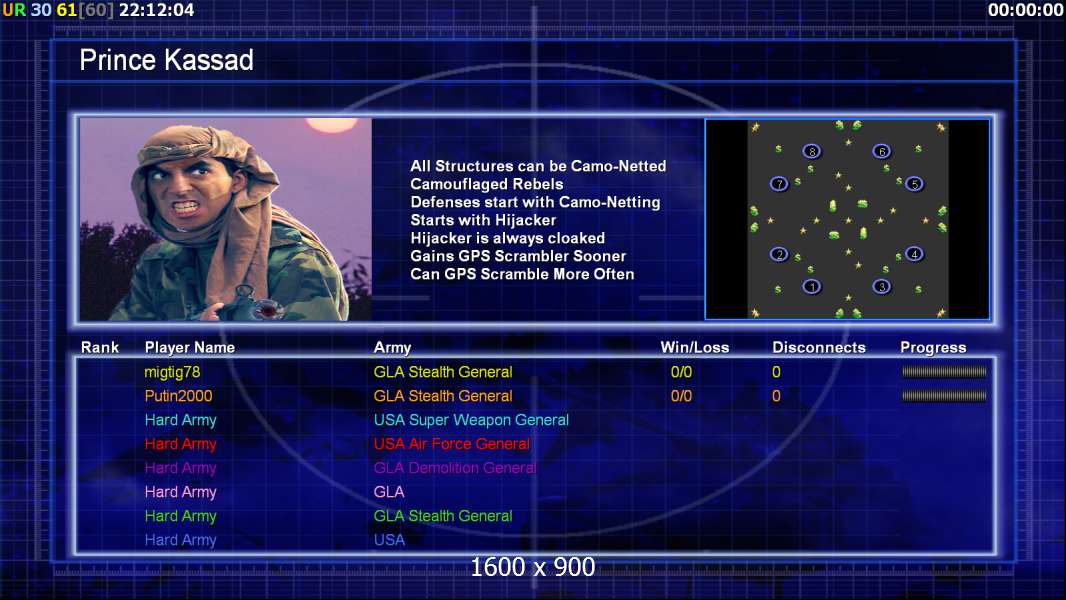 UR 30 61[60] 22:12:04

00:00:00

Prince Kassad

All Structures can be Camo-Netted
Camouflaged Rebels
Defenses start with Camo-Netting
Starts with Hijacker
Hijacker is always cloaked
Gains GPS Scrambler Sooner
Can GPS Scramble More Often

8 6 7 5 2 4 1 3

| Rank | Player Name | Army | Win/Loss | Disconnects | Progress |
|---|---|---|---|---|---|
| | migtig78 | GLA Stealth General | 0/0 | 0 | |
| | Putin2000 | GLA Stealth General | 0/0 | 0 | |
| | Hard Army | USA Super Weapon General | | | |
| | Hard Army | USA Air Force General | | | |
| | Hard Army | GLA Demolition General | | | |
| | Hard Army | GLA | | | |
| | Hard Army | GLA Stealth General | | | |
| | Hard Army | USA | | | |

1600 x 900